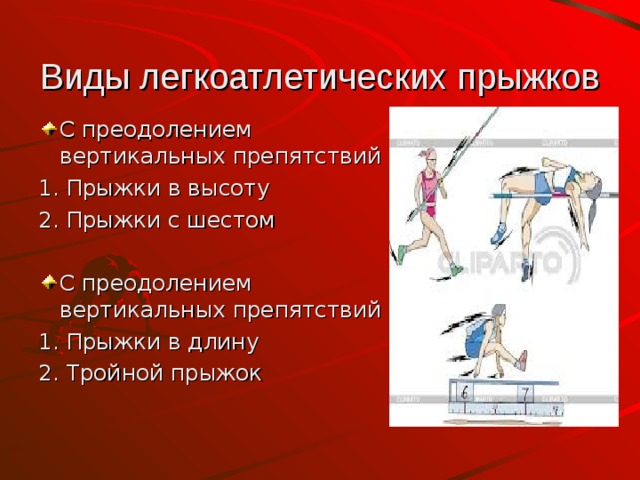 Виды легкоатлетических прыжков

С преодолением вертикальных препятствий

1. Прыжки в высоту

2. Прыжки с шестом

С преодолением вертикальных препятствий

1. Прыжки в длину

2. Тройной прыжок

CLIPARTO

6

7